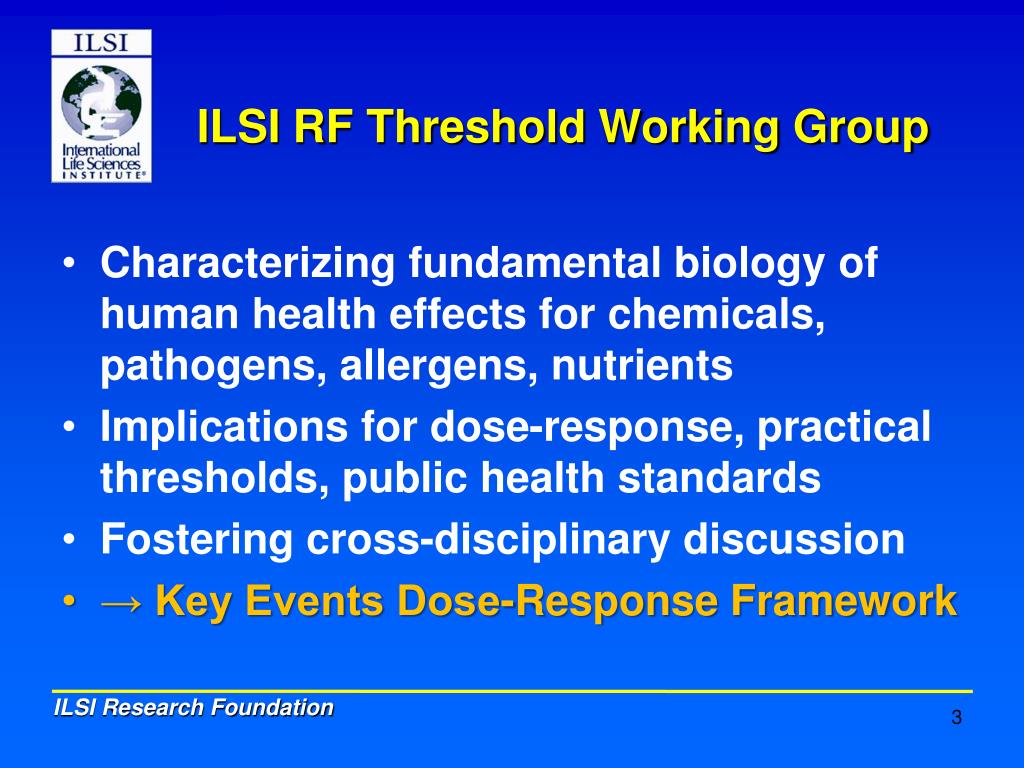 ILSI
International Life Sciences INSTITUTE®

ILSI RF Threshold Working Group

• Characterizing fundamental biology of human health effects for chemicals, pathogens, allergens, nutrients
• Implications for dose-response, practical thresholds, public health standards
• Fostering cross-disciplinary discussion
• → Key Events Dose-Response Framework

ILSI Research Foundation

3